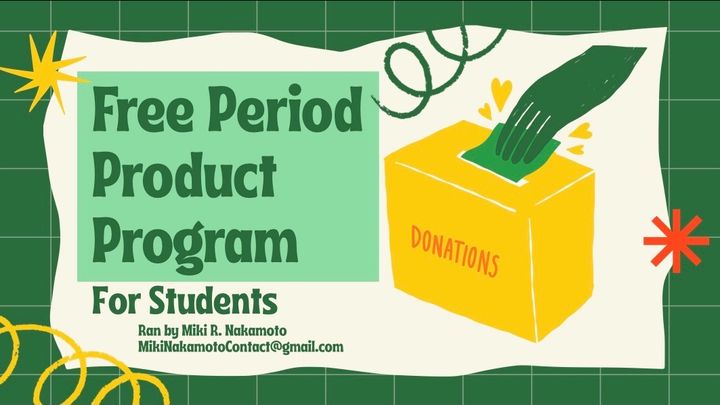 Free Period Product Program

For Students

Ran by Miki R. Nakamoto
MikiNakamotoContact@gmail.com

DONATIONS